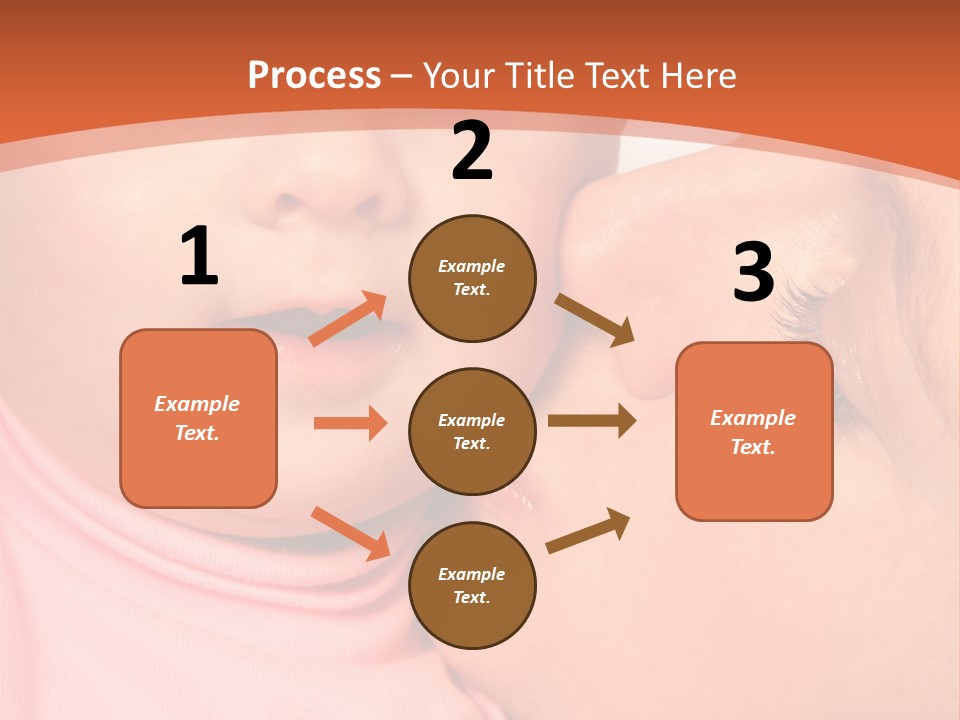 Process – Your Title Text Here

1

Example Text.

2

Example Text.

Example Text.

Example Text.

3

Example Text.